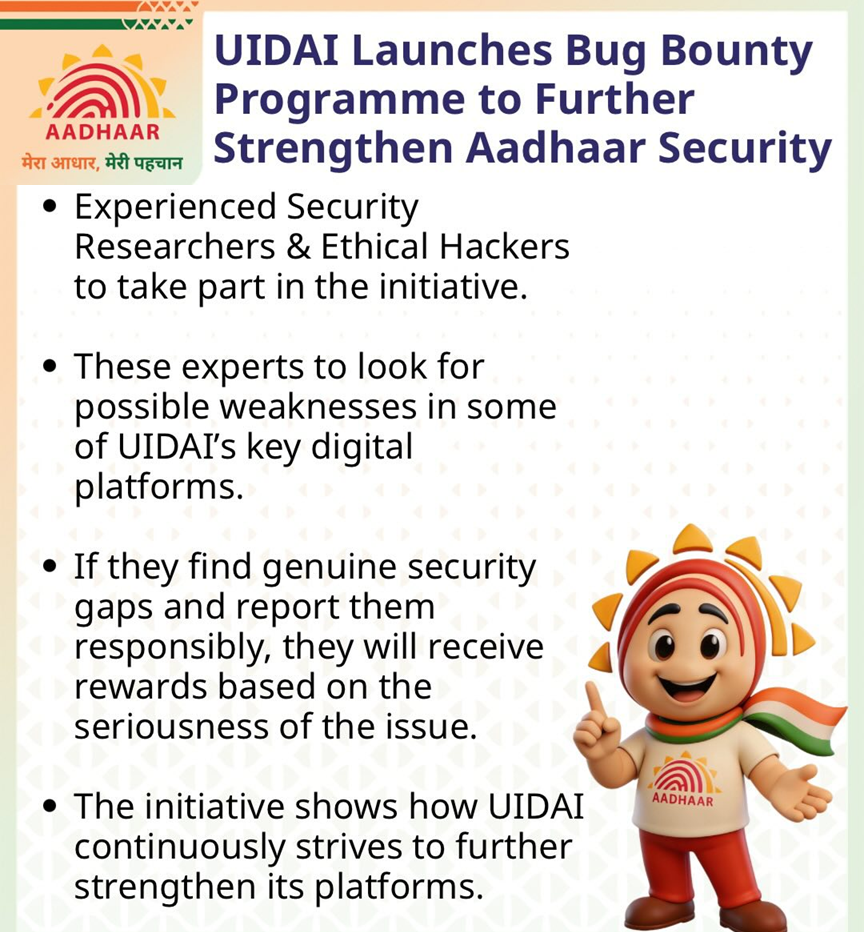 AADHAAR
मेरा आधार, मेरी पहचान

UIDAI Launches Bug Bounty Programme to Further Strengthen Aadhaar Security

• Experienced Security Researchers & Ethical Hackers to take part in the initiative.

• These experts to look for possible weaknesses in some of UIDAI's key digital platforms.

• If they find genuine security gaps and report them responsibly, they will receive rewards based on the seriousness of the issue.

• The initiative shows how UIDAI continuously strives to further strengthen its platforms.

AADHAAR